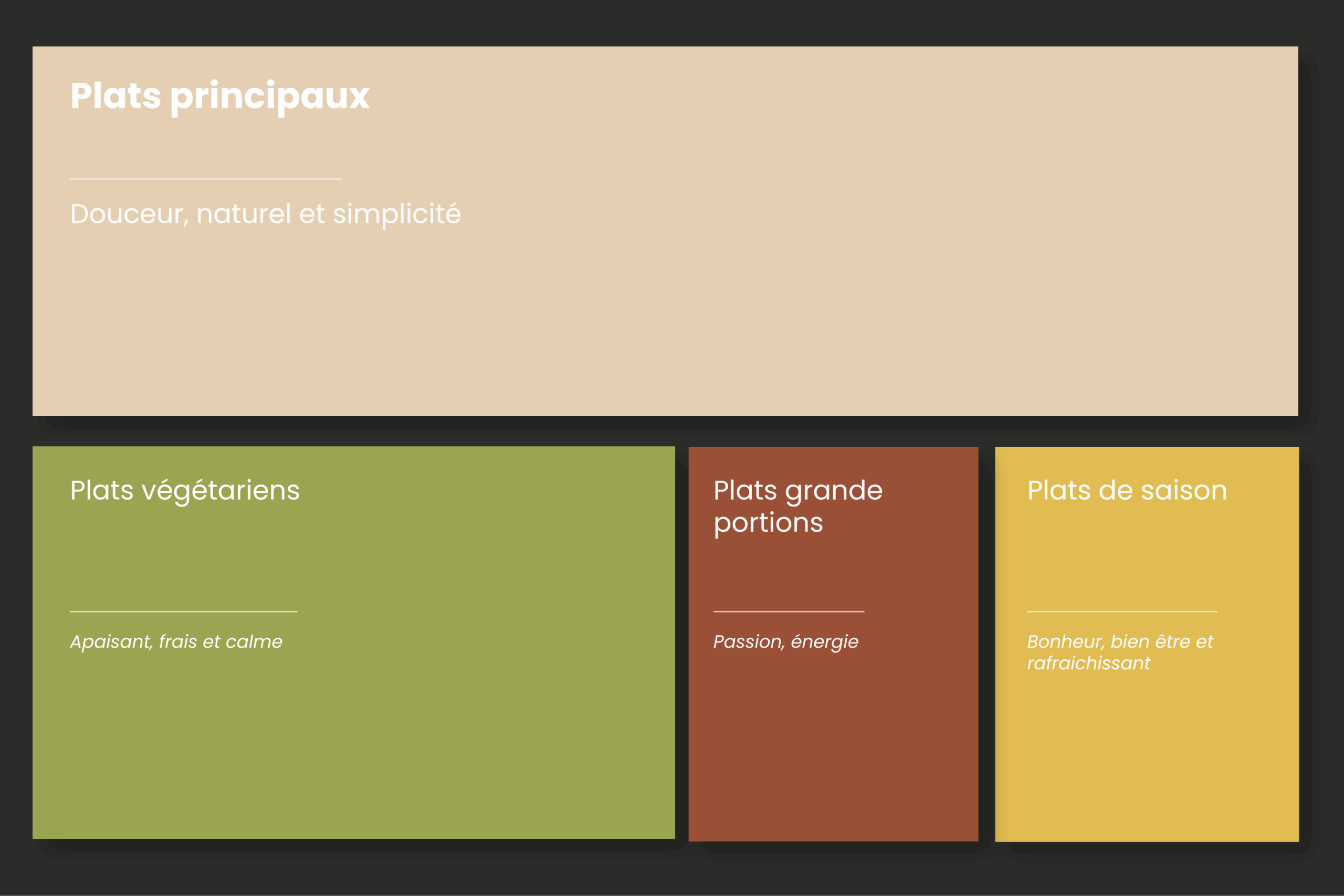 Plats principaux

Douceur, naturel et simplicité

Plats végétariens

Apaisant, frais et calme

Plats grande portions

Passion, énergie

Plats de saison

Bonheur, bien être et rafraichissant